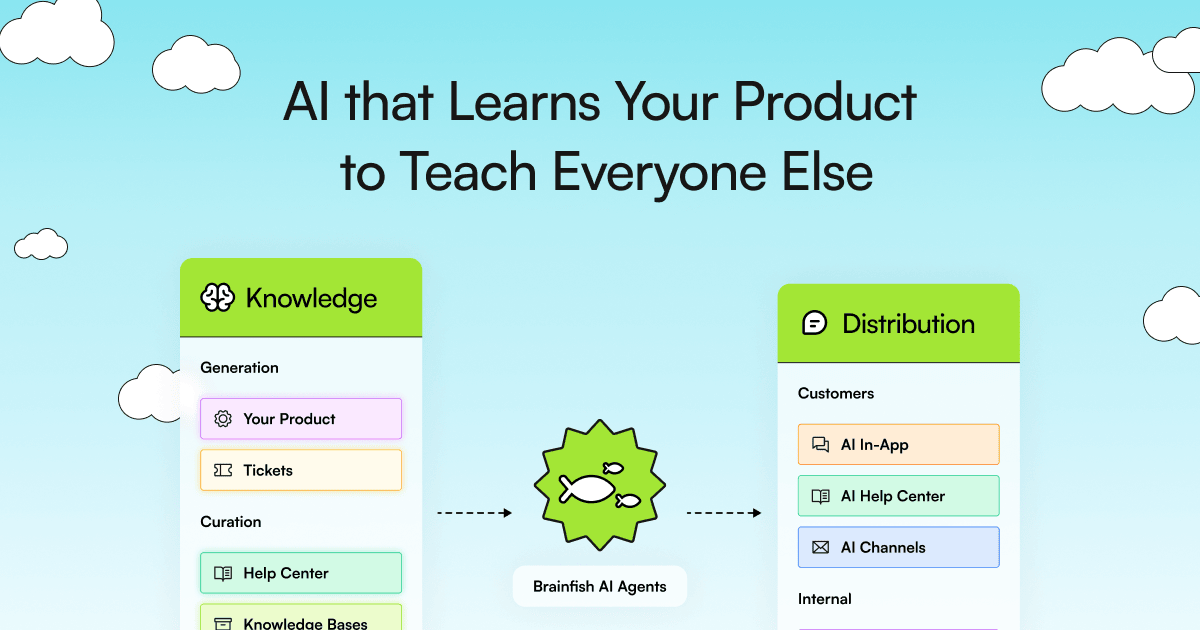 AI that Learns Your Product to Teach Everyone Else

Knowledge

Generation

Your Product

Tickets

Curation

Help Center

Knowledge Bases

Brainfish AI Agents

Distribution

Customers

AI In-App

AI Help Center

AI Channels

Internal